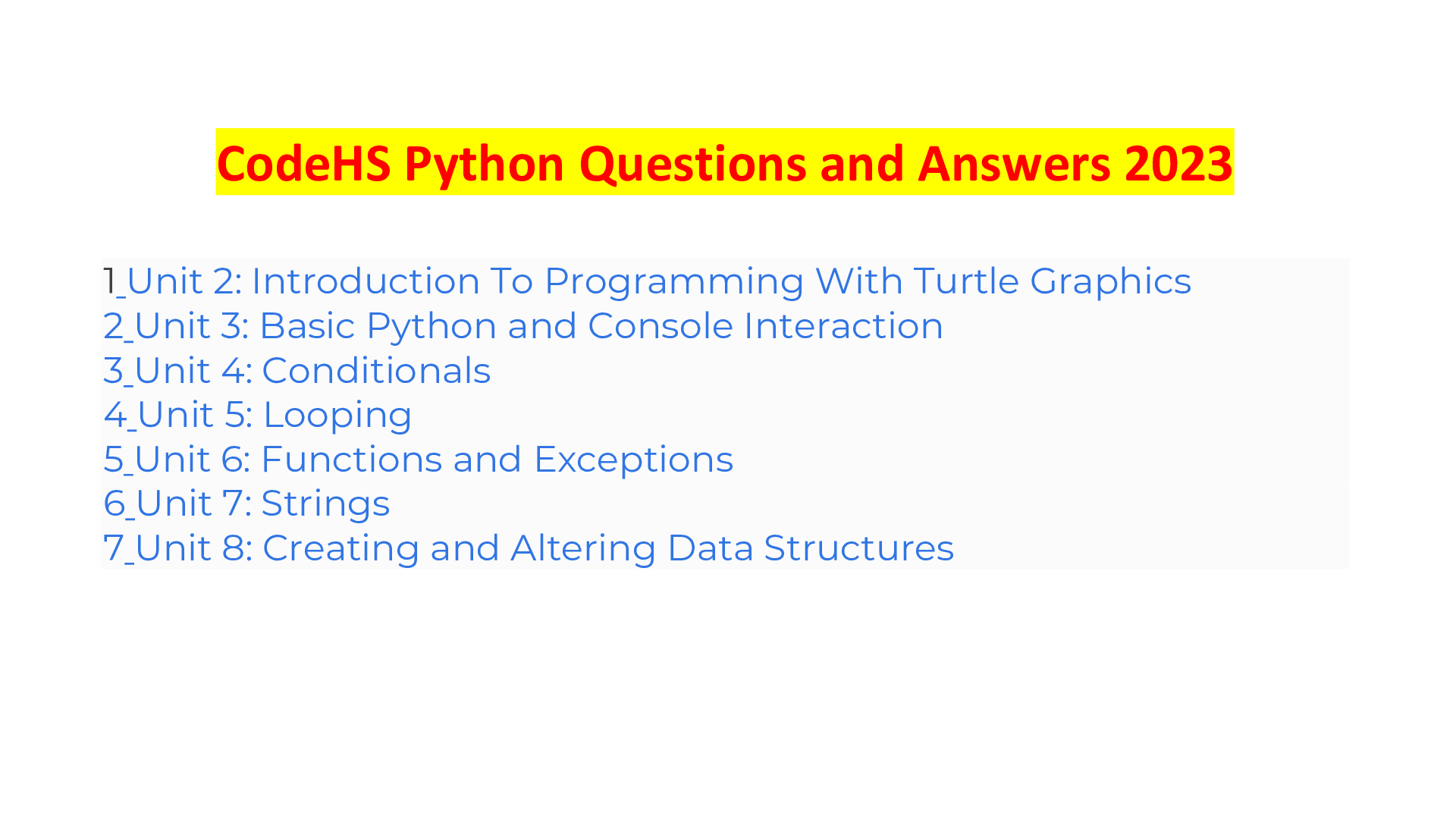 CodeHS Python Questions and Answers 2023

1_Unit 2: Introduction To Programming With Turtle Graphics
2_Unit 3: Basic Python and Console Interaction
3_Unit 4: Conditionals
4_Unit 5: Looping
5_Unit 6: Functions and Exceptions
6_Unit 7: Strings
7_Unit 8: Creating and Altering Data Structures